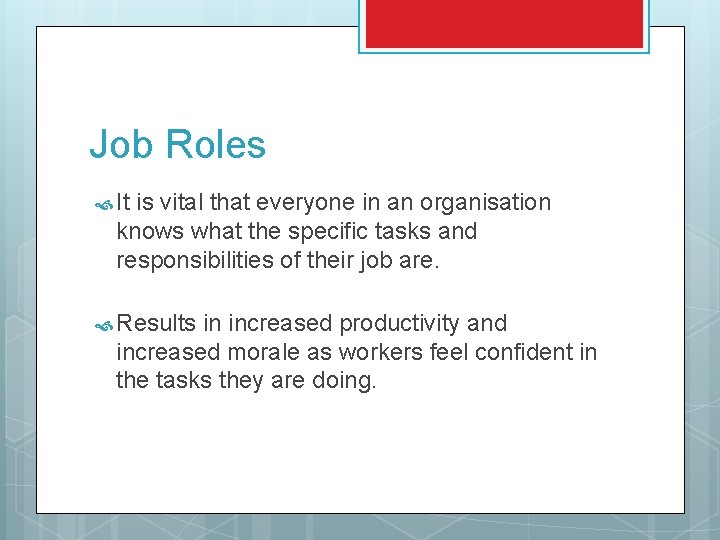 Job Roles

It is vital that everyone in an organisation knows what the specific tasks and responsibilities of their job are.

Results in increased productivity and increased morale as workers feel confident in the tasks they are doing.